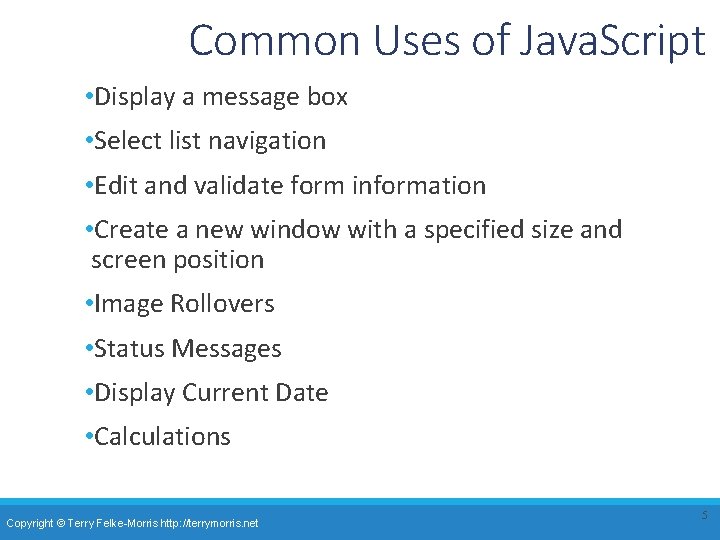 Common Uses of JavaScript

•Display a message box

•Select list navigation

•Edit and validate form information

•Create a new window with a specified size and screen position

•Image Rollovers

•Status Messages

•Display Current Date

•Calculations

Copyright © Terry Felke-Morris http://terrymorris.net

5